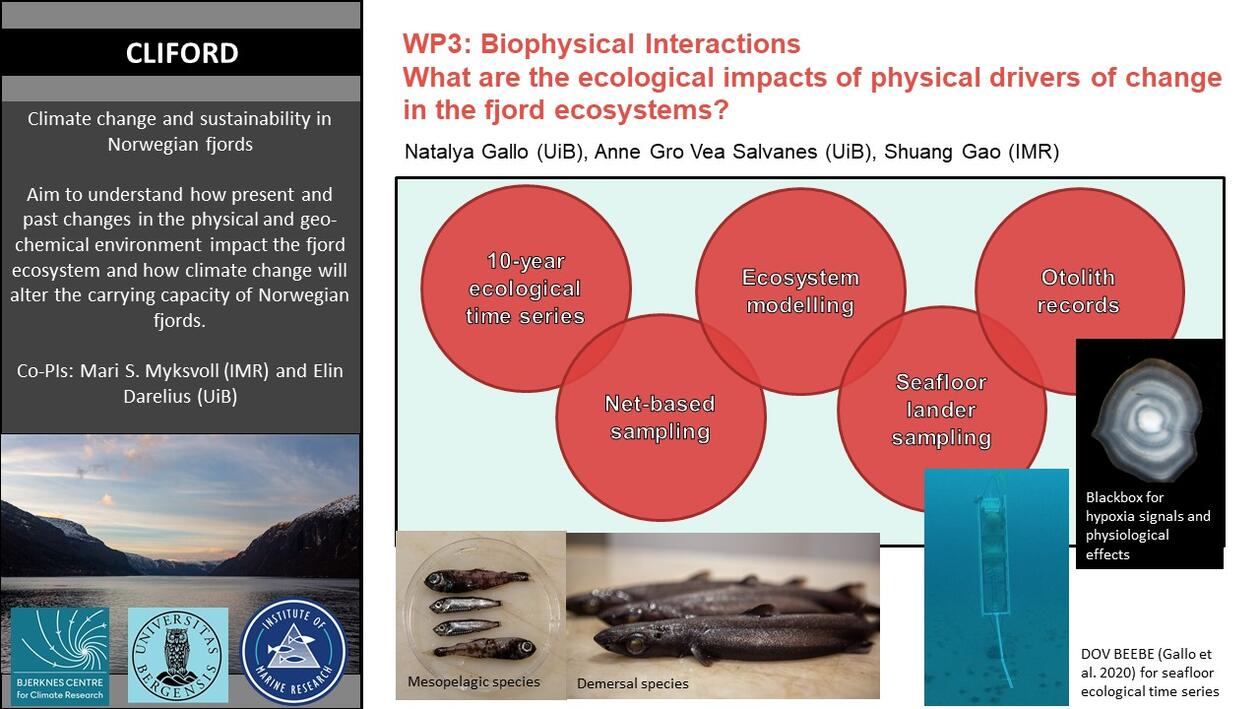 CLIFORD

Climate change and sustainability in Norwegian fjords

Aim to understand how present and past changes in the physical and geo-chemical environment impact the fjord ecosystem and how climate change will alter the carrying capacity of Norwegian fjords.

Co-PIs: Mari S. Myksvoll (IMR) and Elin Darelius (UiB)

BJERKNES CENTRE for Climate Research

UNIVERSITAS BERGENSIS

INSTITUTE OF MARINE RESEARCH

WP3: Biophysical Interactions
What are the ecological impacts of physical drivers of change in the fjord ecosystems?

Natalya Gallo (UiB), Anne Gro Vea Salvanes (UiB), Shuang Gao (IMR)

10-year ecological time series

Net-based sampling

Ecosystem modelling

Seafloor lander sampling

Otolith records

Blackbox for hypoxia signals and physiological effects

Mesopelagic species

Demersal species

DOV BEEBE (Gallo et al. 2020) for seafloor ecological time series